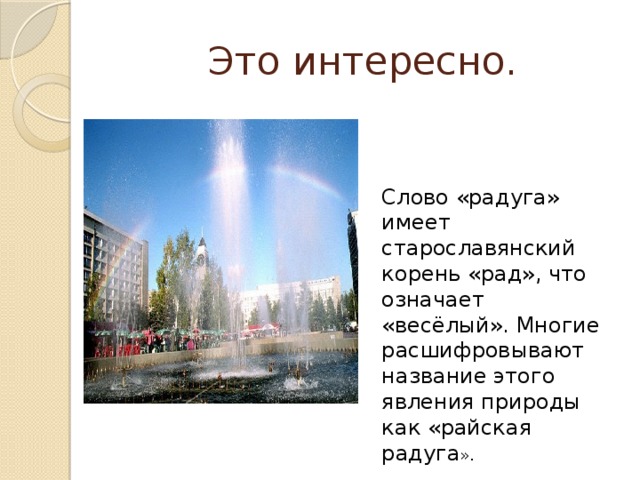 Это интересно.

Слово «радуга» имеет старославянский корень «рад», что означает «весёлый». Многие расшифровывают название этого явления природы как «райская радуга».